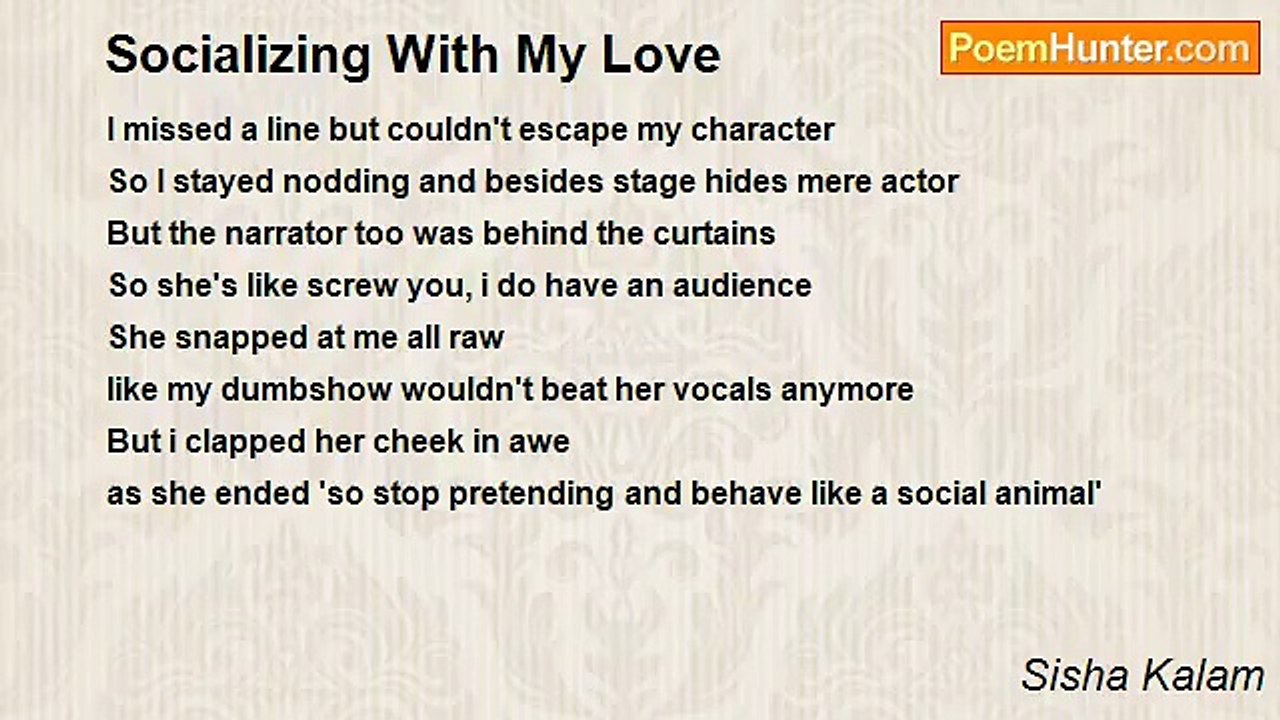 Socializing With My Love

PoemHunter.com

I missed a line but couldn't escape my character
So I stayed nodding and besides stage hides mere actor
But the narrator too was behind the curtains
So she's like screw you, i do have an audience
She snapped at me all raw
like my dumbshow wouldn't beat her vocals anymore
But i clapped her cheek in awe
as she ended 'so stop pretending and behave like a social animal'

Sisha Kalam